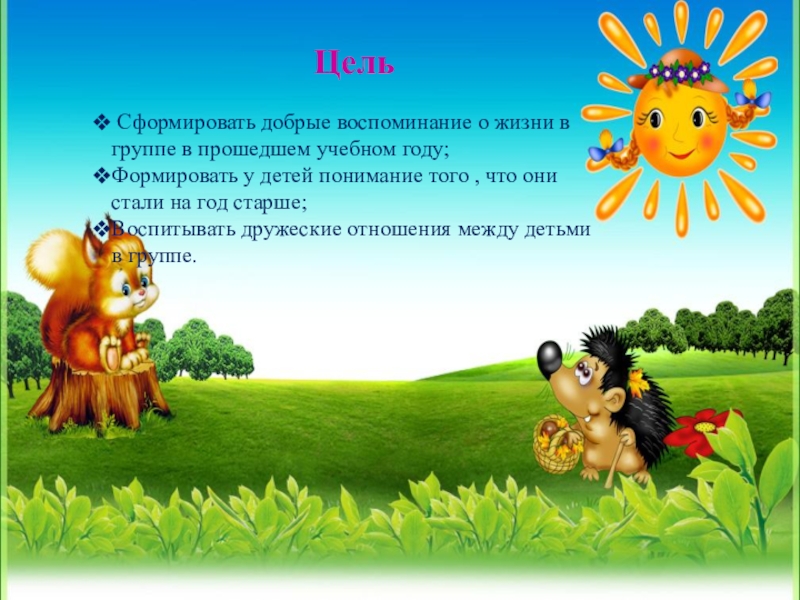 Цель

❖ Сформировать добрые воспоминание о жизни в группе в прошедшем учебном году;
❖Формировать у детей понимание того , что они стали на год старше;
❖Воспитывать дружеские отношения между детьми в группе.